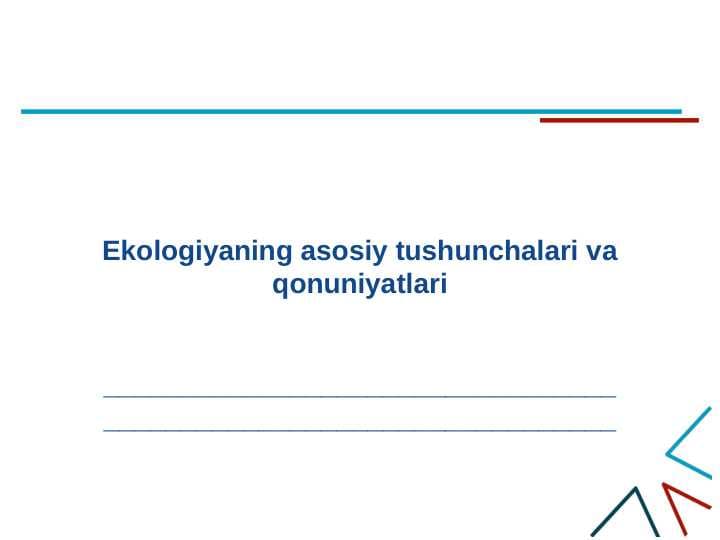 Ekologiyaning asosiy tushunchalari va qonuniyatlari